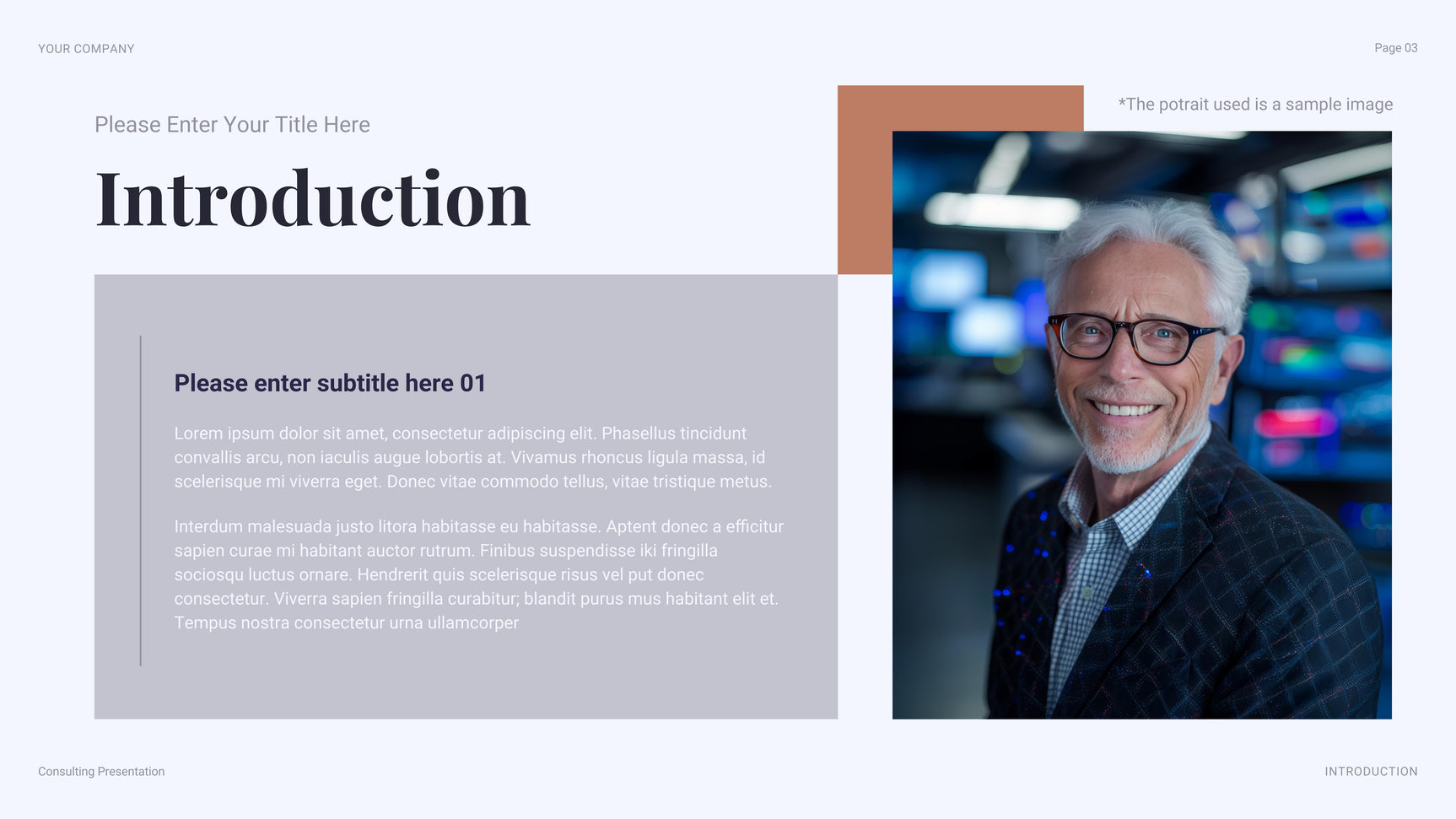 YOUR COMPANY

Page 03

Please Enter Your Title Here

Introduction

*The potrait used is a sample image

Please enter subtitle here 01

Lorem ipsum dolor sit amet, consectetur adipiscing elit. Phasellus tincidunt convallis arcu, non iaculis augue lobortis at. Vivamus rhoncus ligula massa, id scelerisque mi viverra eget. Donec vitae commodo tellus, vitae tristique metus.

Interdum malesuada justo litora habitasse eu habitasse. Aptent donec a efficitur sapien curae mi habitant auctor rutrum. Finibus suspendisse iki fringilla sociosqu luctus ornare. Hendrerit quis scelerisque risus vel put donec consectetur. Viverra sapien fringilla curabitur; blandit purus mus habitant elit et. Tempus nostra consectetur urna ullamcorper

Consulting Presentation

INTRODUCTION